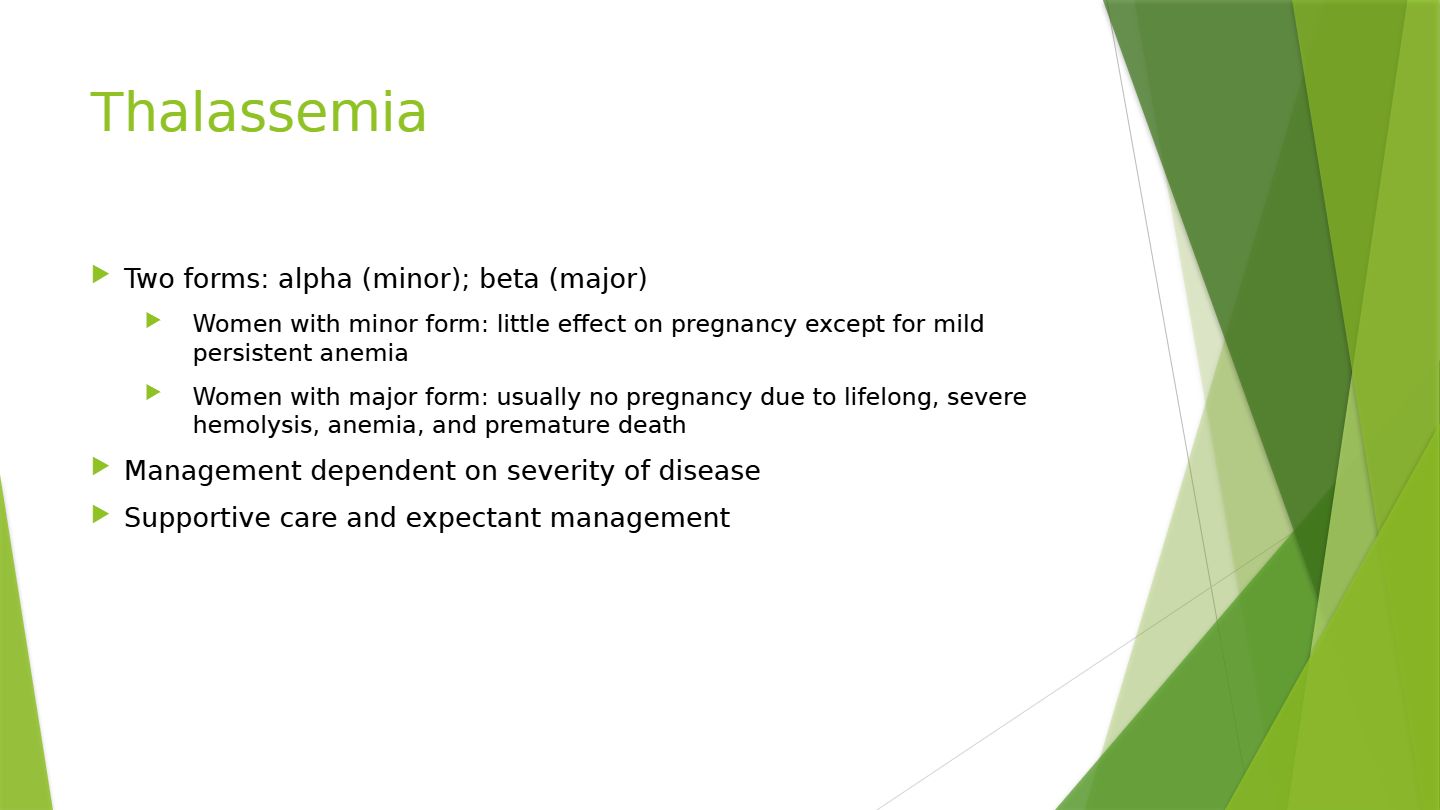 Thalassemia

Two forms: alpha (minor); beta (major)

Women with minor form: little effect on pregnancy except for mild persistent anemia

Women with major form: usually no pregnancy due to lifelong, severe hemolysis, anemia, and premature death

Management dependent on severity of disease

Supportive care and expectant management